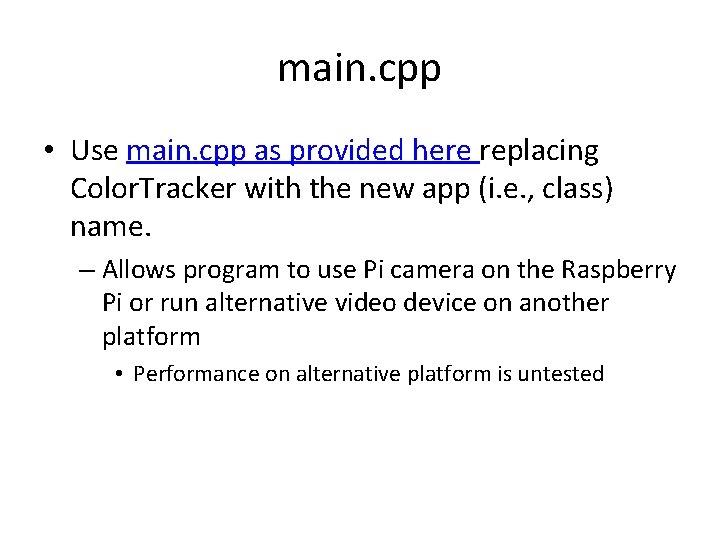 main.cpp

• Use main.cpp as provided here replacing ColorTracker with the new app (i.e., class) name.

– Allows program to use Pi camera on the Raspberry Pi or run alternative video device on another platform

• Performance on alternative platform is untested